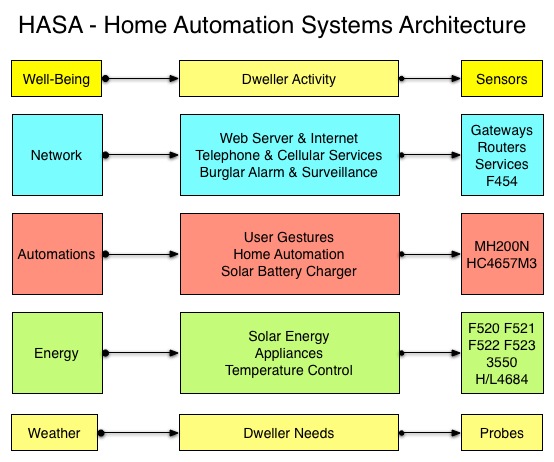 HASA - Home Automation Systems Architecture

Well-Being

Dweller Activity

Sensors

Network

Web Server & Internet
Telephone & Cellular Services
Burglar Alarm & Surveillance

Gateways
Routers
Services
F454

Automations

User Gestures
Home Automation
Solar Battery Charger

MH200N
HC4657M3

Energy

Solar Energy
Appliances
Temperature Control

F520 F521
F522 F523
3550
H/L4684

Weather

Dweller Needs

Probes